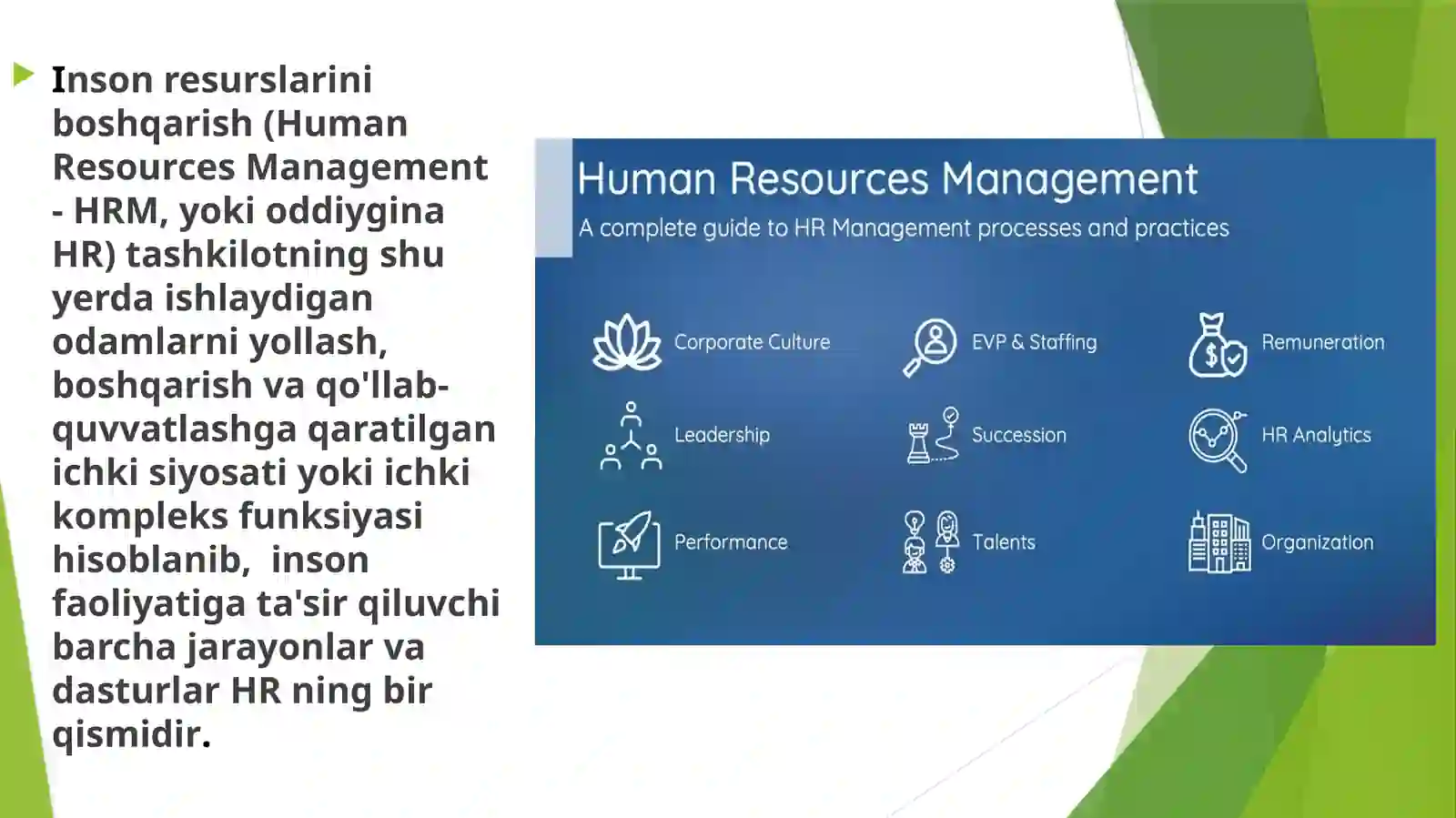 Inson resurslarini boshqarish (Human Resources Management - HRM, yoki oddiygina HR) tashkilotning shu yerda ishlaydigan odamlarni yollash, boshqarish va qo'llab-quvvatlashga qaratilgan ichki siyosati yoki ichki kompleks funksiyasi hisoblanib,  inson faoliyatiga ta'sir qiluvchi barcha jarayonlar va dasturlar HR ning bir qismidir.

Human Resources Management
A complete guide to HR Management processes and practices

Corporate Culture
EVP & Staffing
Remuneration
Leadership
Succession
HR Analytics
Performance
Talents
Organization